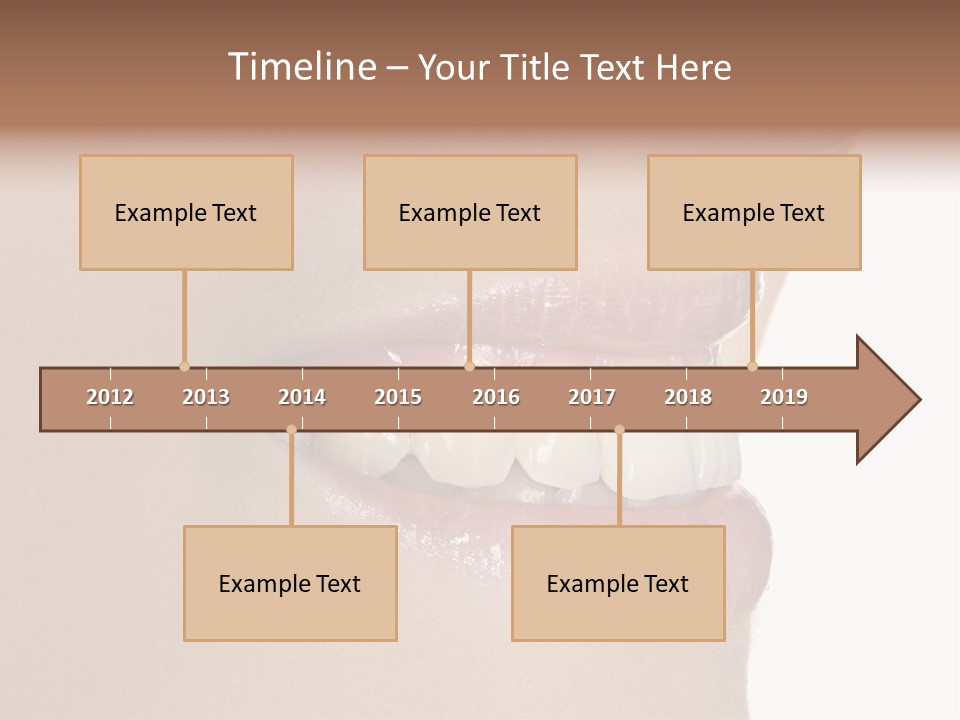 Timeline – Your Title Text Here

Example Text

Example Text

Example Text

2012 2013 2014 2015 2016 2017 2018 2019

Example Text

Example Text